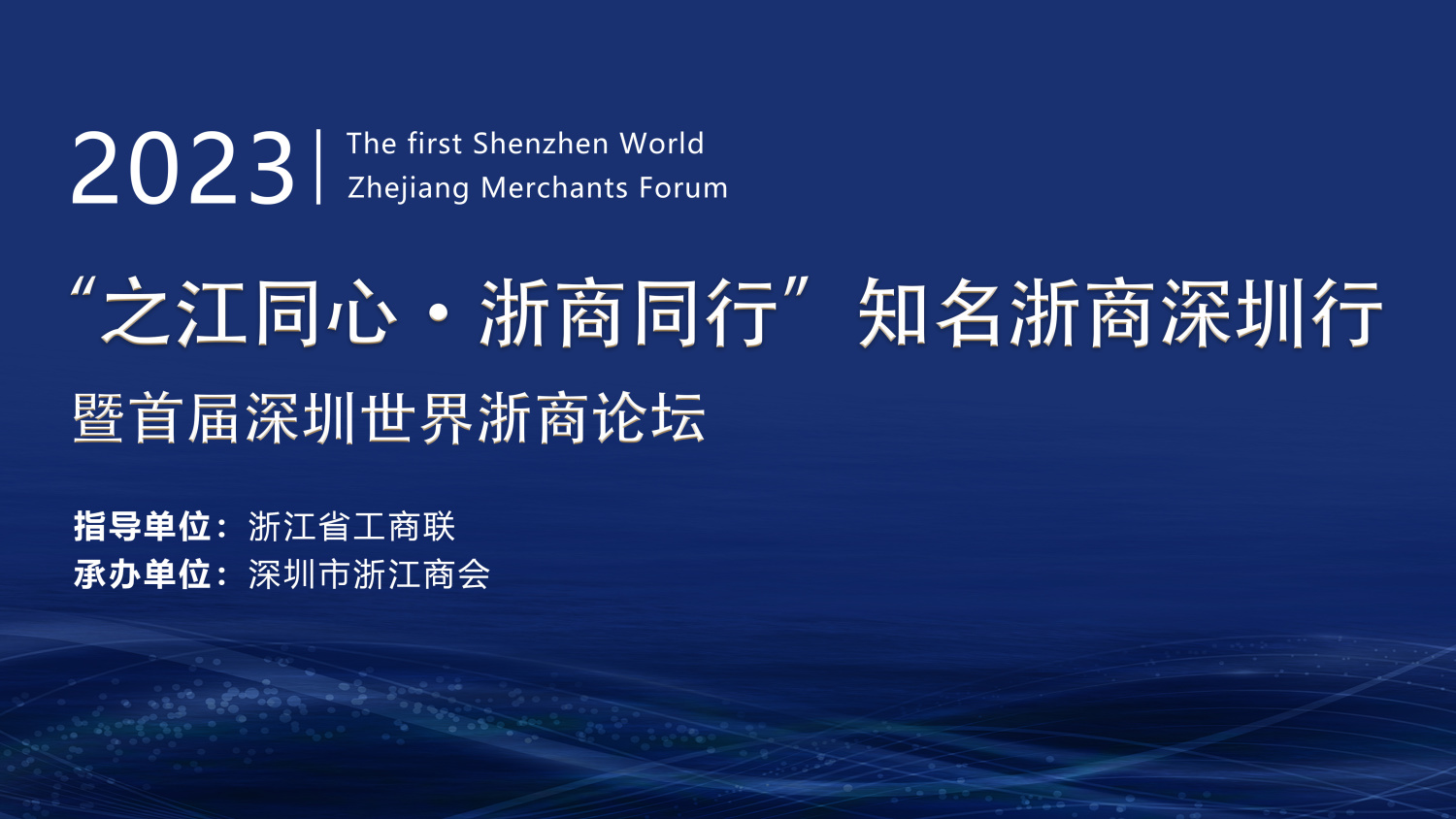 2023 | The first Shenzhen World Zhejiang Merchants Forum

“之江同心·浙商同行”知名浙商深圳行

暨首届深圳世界浙商论坛

指导单位：浙江省工商联
承办单位：深圳市浙江商会